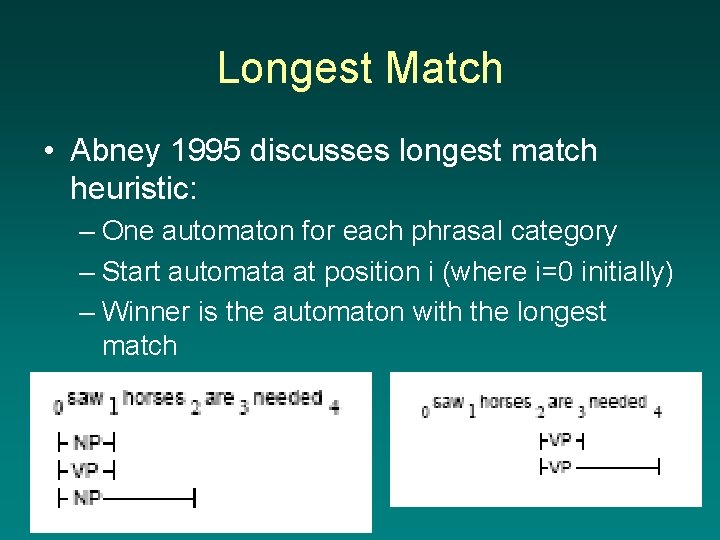 Longest Match

• Abney 1995 discusses longest match heuristic:
– One automaton for each phrasal category
– Start automata at position i (where i=0 initially)
– Winner is the automaton with the longest match

$_0$ saw $_1$ horses $_2$ are $_3$ needed $_4$

NP
VP
NP

$_0$ saw $_1$ horses $_2$ are $_3$ needed $_4$

VP
VP